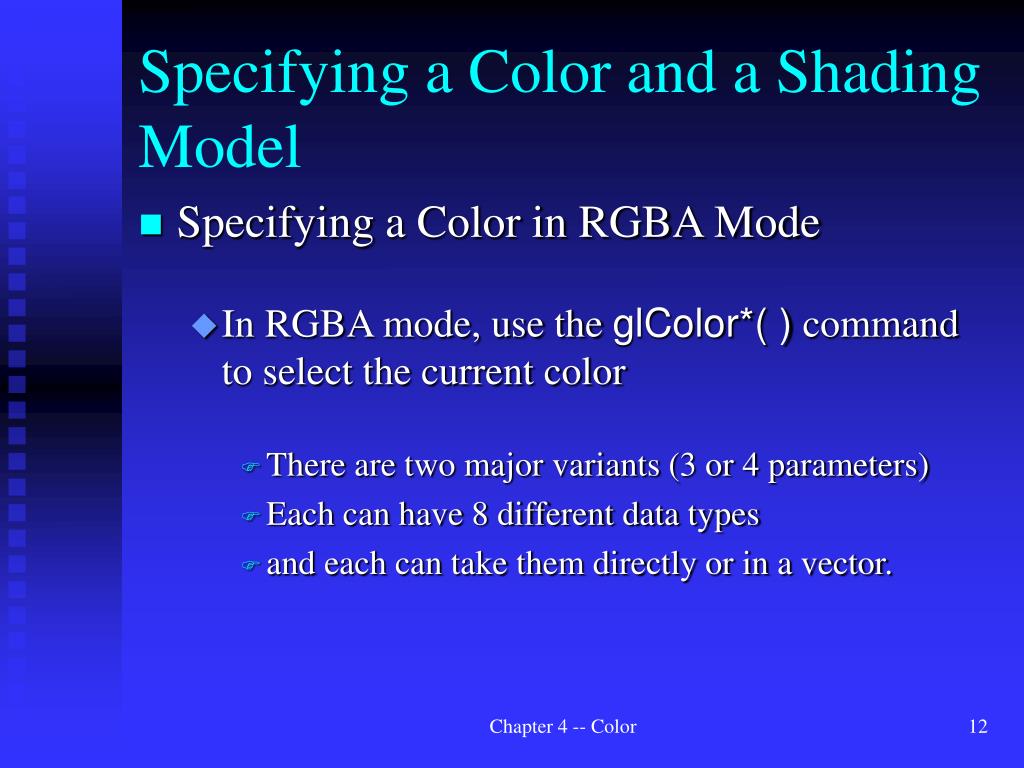 Specifying a Color and a Shading Model

Specifying a Color in RGBA Mode

In RGBA mode, use the glColor*( ) command to select the current color

There are two major variants (3 or 4 parameters)

Each can have 8 different data types

and each can take them directly or in a vector.

Chapter 4 -- Color

12